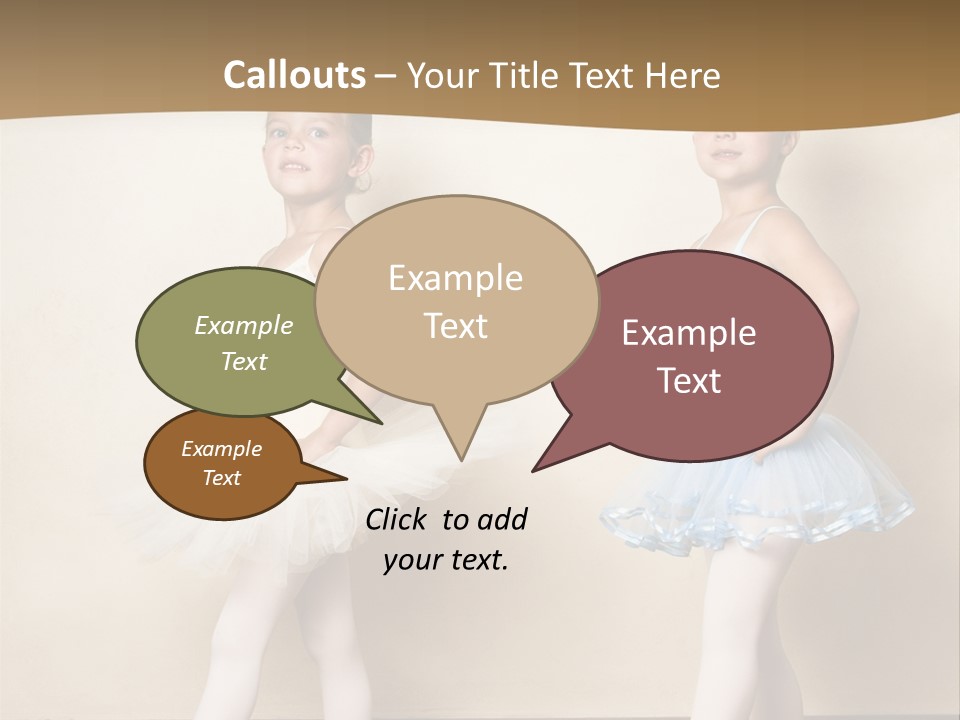 Callouts – Your Title Text Here

Example Text

Example Text

Example Text

Example Text

Click to add your text.